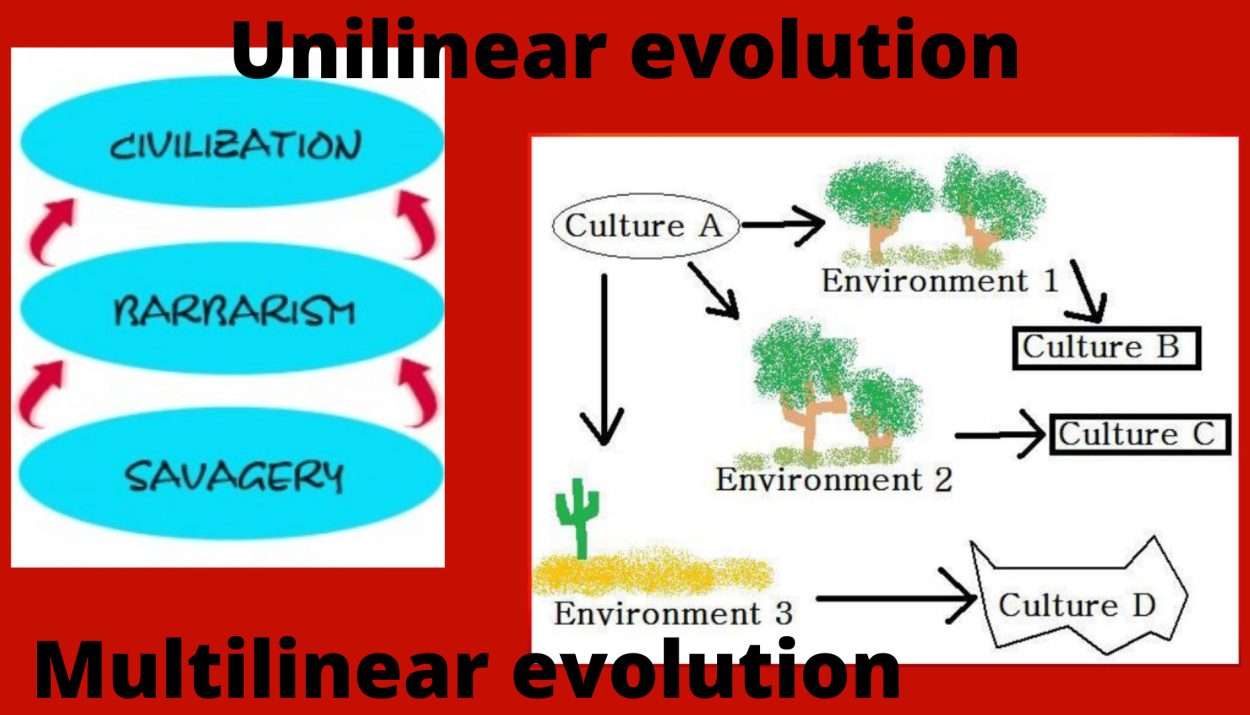 Unilinear evolution

CIVILIZATION

BARBARISM

SAVAGERY

Culture A

Environment 1

Culture B

Environment 2

Culture C

Environment 3

Culture D

Multilinear evolution